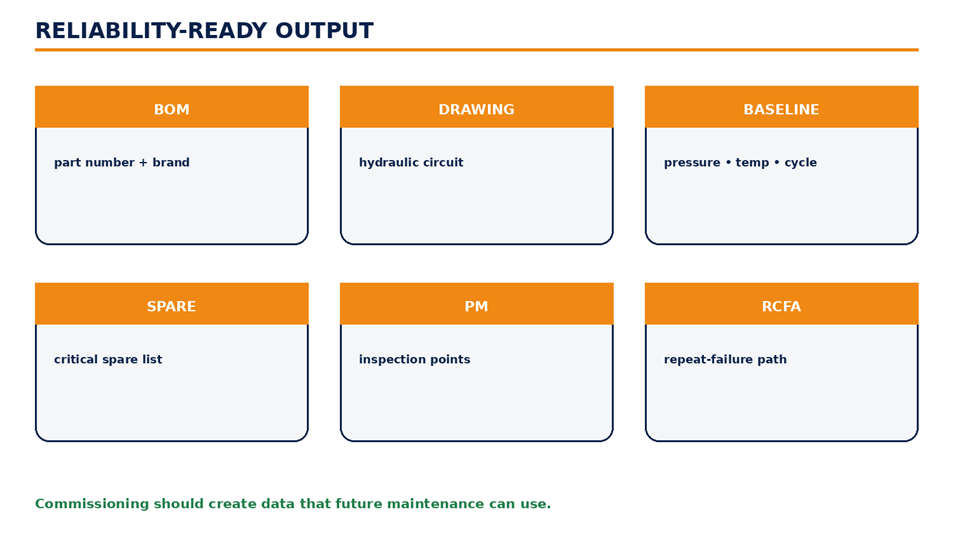 RELIABILITY-READY OUTPUT

BOM

part number + brand

DRAWING

hydraulic circuit

BASELINE

pressure • temp • cycle

SPARE

critical spare list

PM

inspection points

RCFA

repeat-failure path

Commissioning should create data that future maintenance can use.